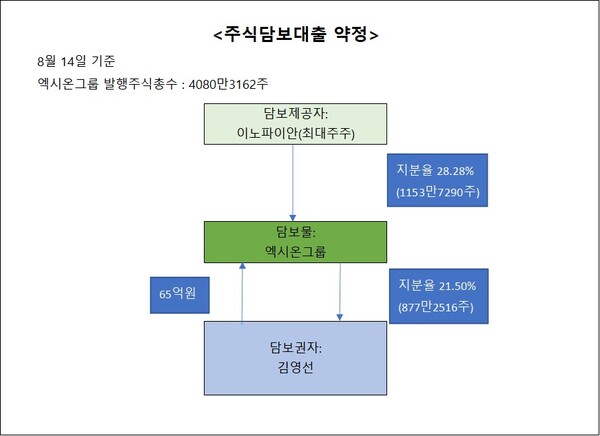 <주식담보대출 약정>

8월 14일 기준

엑시온그룹 발행주식총수 : 4080만3162주

담보제공자:
이노파이안(최대주주)

지분율 28.28%
(1153만7290주)

담보물:
엑시온그룹

65억원

지분율 21.50%
(877만2516주)

담보권자:
김영선